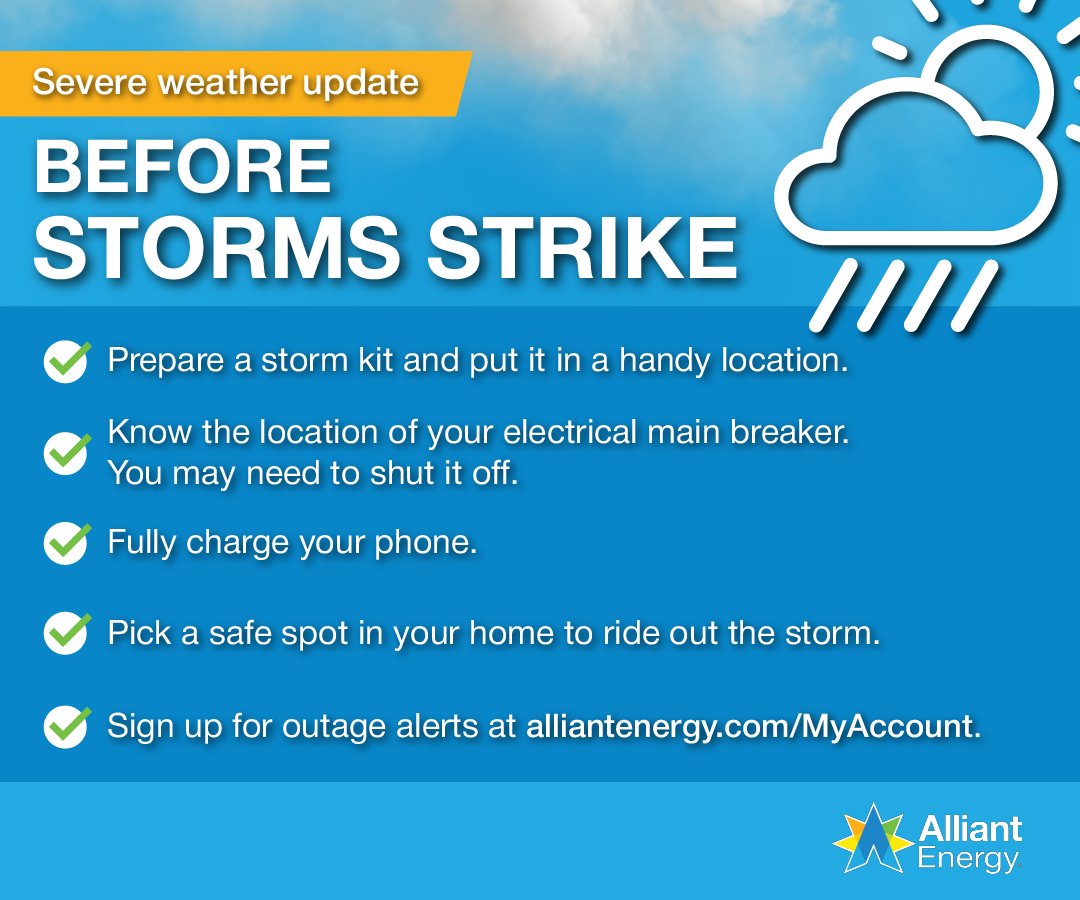 Severe weather update

BEFORE STORMS STRIKE

Prepare a storm kit and put it in a handy location.

Know the location of your electrical main breaker. You may need to shut it off.

Fully charge your phone.

Pick a safe spot in your home to ride out the storm.

Sign up for outage alerts at alliantenergy.com/MyAccount.

Alliant Energy